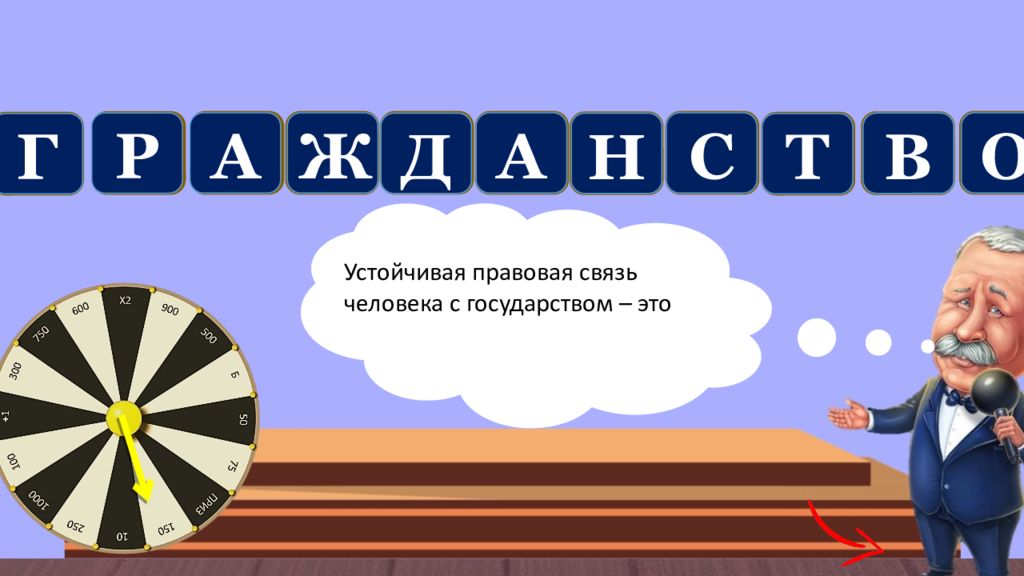 Г Р А Ж Д А Н С Т В О

Устойчивая правовая связь человека с государством – это

X2
900
500
Б
50
75
ПРИЗ
150
10
250
1000
100
+1
300
750
600